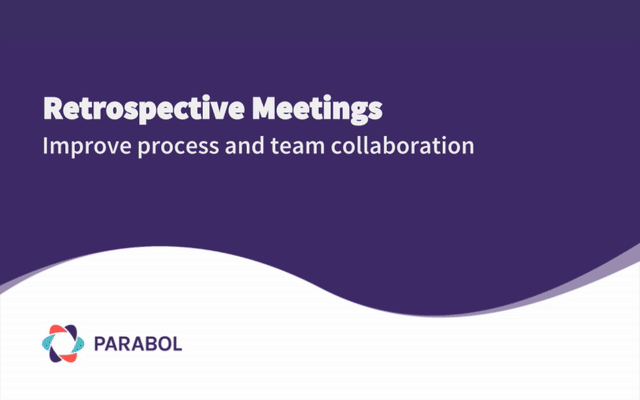 Retrospective Meetings
Improve process and team collaboration

PARABOL